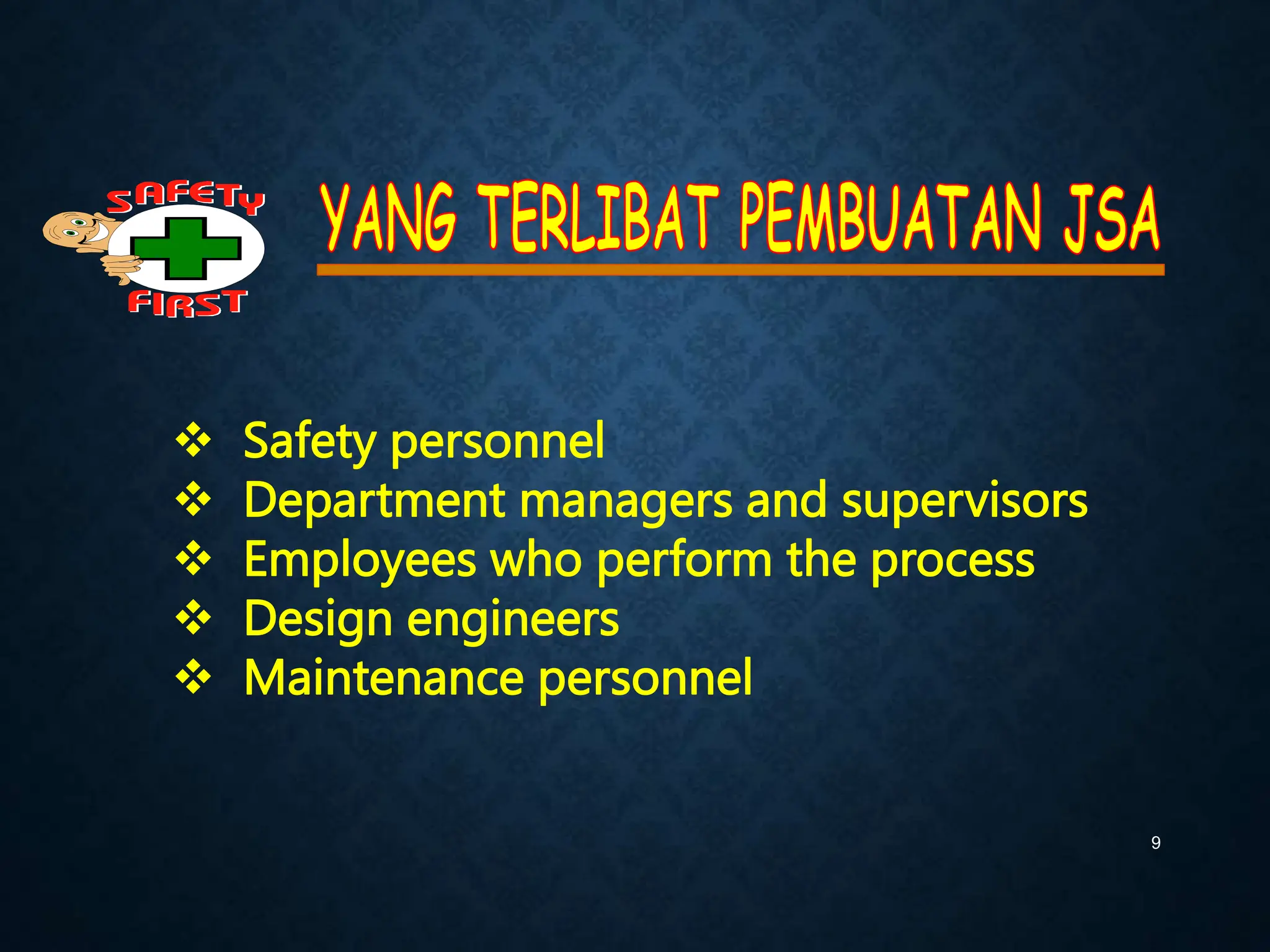 SAFETY FIRST

YANG TERLIBAT PEMBUATAN JSA

❖ Safety personnel
❖ Department managers and supervisors
❖ Employees who perform the process
❖ Design engineers
❖ Maintenance personnel

9